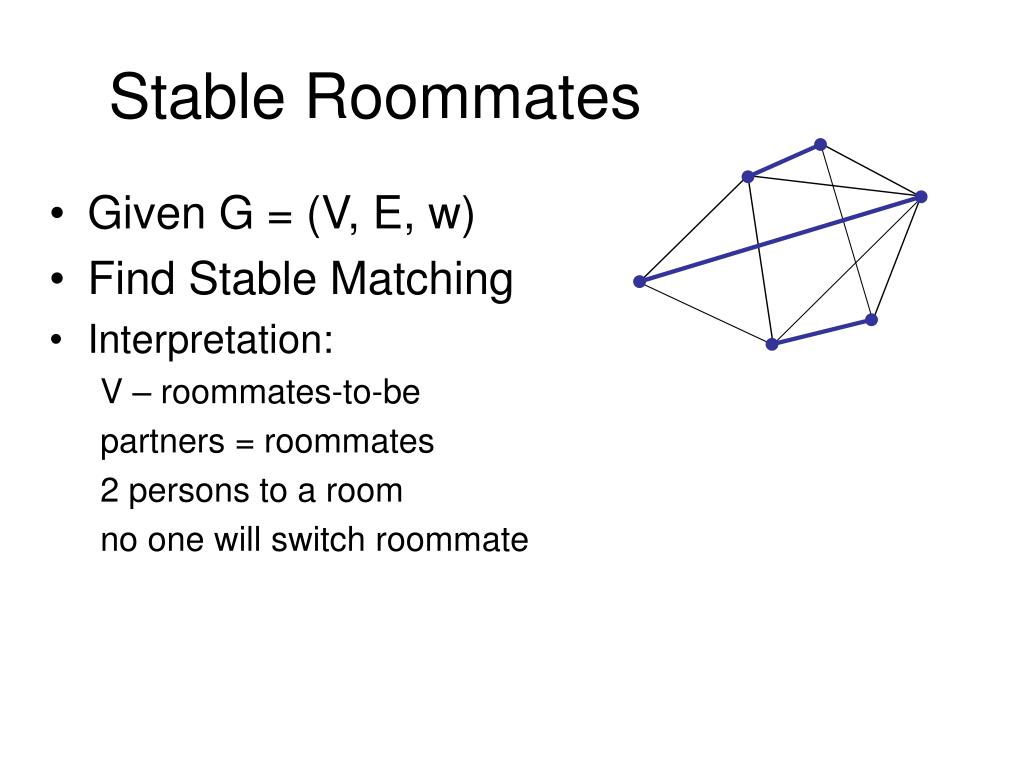 Stable Roommates

• Given G = (V, E, w)
• Find Stable Matching
• Interpretation:
V – roommates-to-be
partners = roommates
2 persons to a room
no one will switch roommate